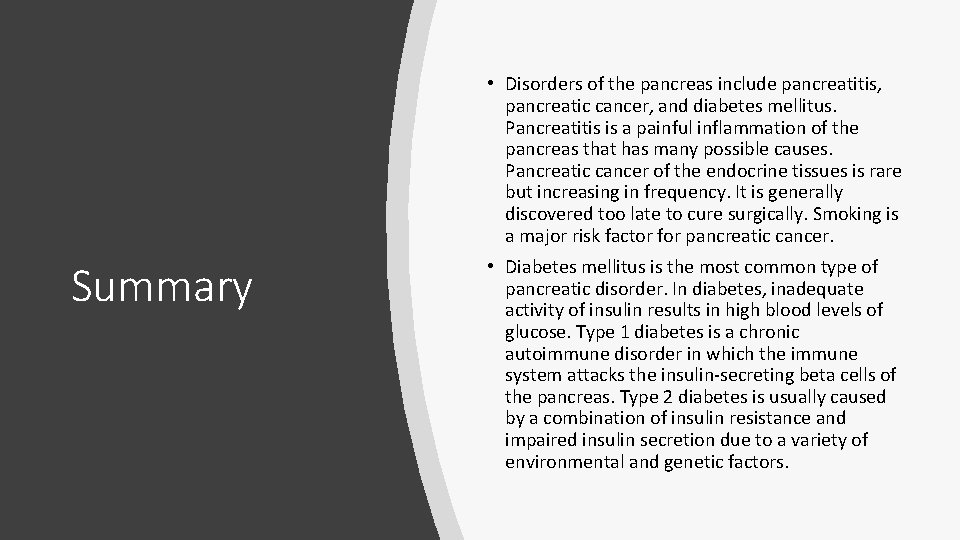 Summary

• Disorders of the pancreas include pancreatitis, pancreatic cancer, and diabetes mellitus. Pancreatitis is a painful inflammation of the pancreas that has many possible causes. Pancreatic cancer of the endocrine tissues is rare but increasing in frequency. It is generally discovered too late to cure surgically. Smoking is a major risk factor for pancreatic cancer.

• Diabetes mellitus is the most common type of pancreatic disorder. In diabetes, inadequate activity of insulin results in high blood levels of glucose. Type 1 diabetes is a chronic autoimmune disorder in which the immune system attacks the insulin-secreting beta cells of the pancreas. Type 2 diabetes is usually caused by a combination of insulin resistance and impaired insulin secretion due to a variety of environmental and genetic factors.